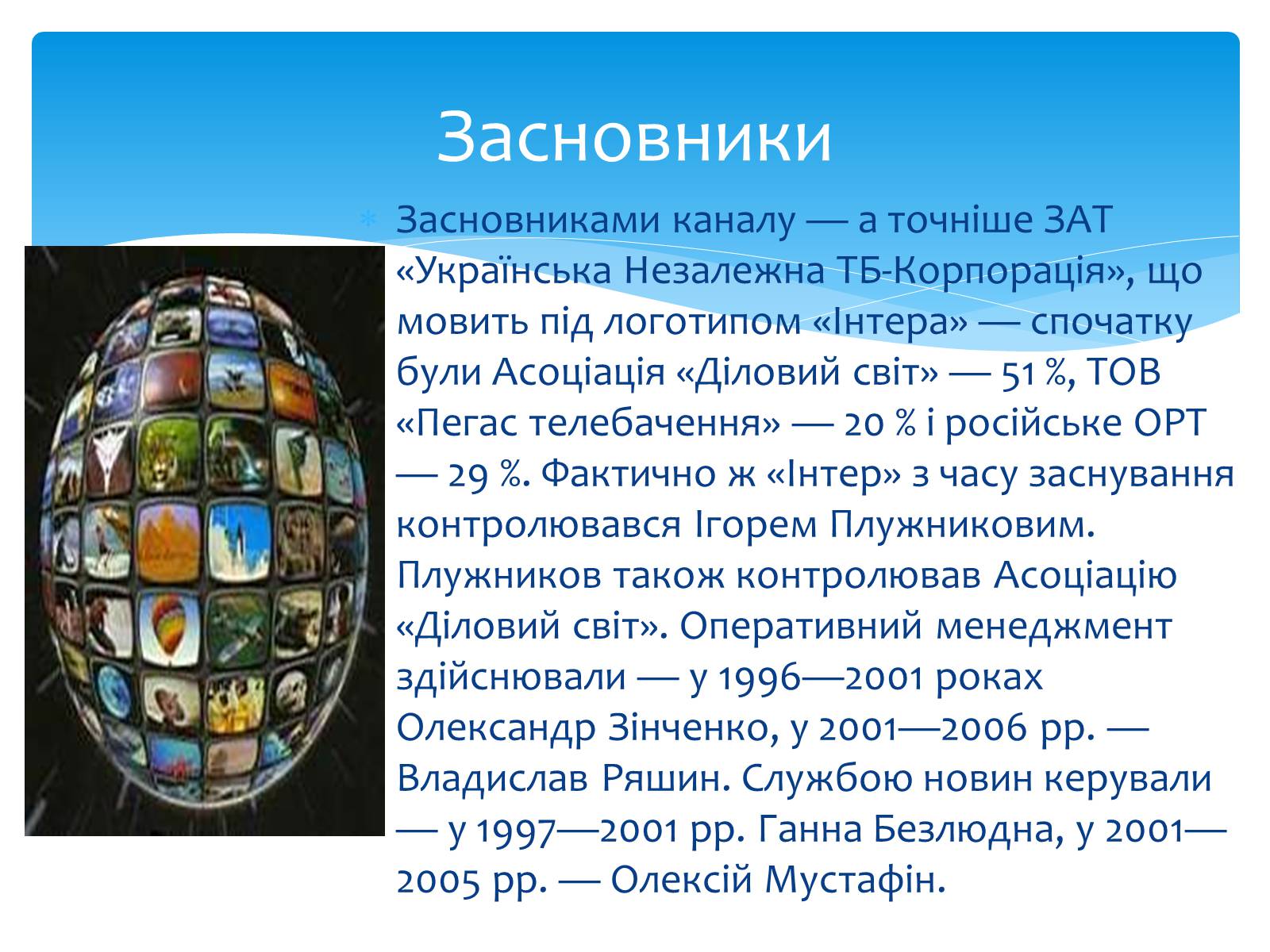 Засновники

Засновниками каналу — а точніше ЗАТ «Українська Незалежна ТБ-Корпорація», що мовить під логотипом «Інтера» — спочатку були Асоціація «Діловий світ» — 51 %, ТОВ «Пегас телебачення» — 20 % і російське ОРТ — 29 %. Фактично ж «Інтер» з часу заснування контролювався Ігорем Плужниковим. Плужников також контролював Асоціацію «Діловий світ». Оперативний менеджмент здійснювали — у 1996—2001 роках Олександр Зінченко, у 2001—2006 рр. — Владислав Ряшин. Службою новин керували — у 1997—2001 рр. Ганна Безлюдна, у 2001—2005 рр. — Олексій Мустафін.